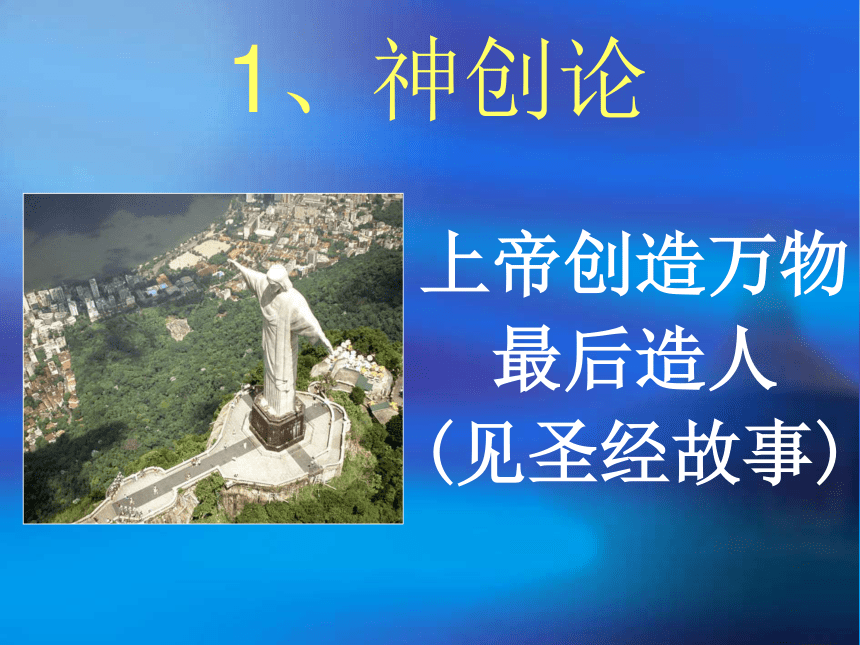 1、神创论

上帝创造万物
最后造人
（见圣经故事）